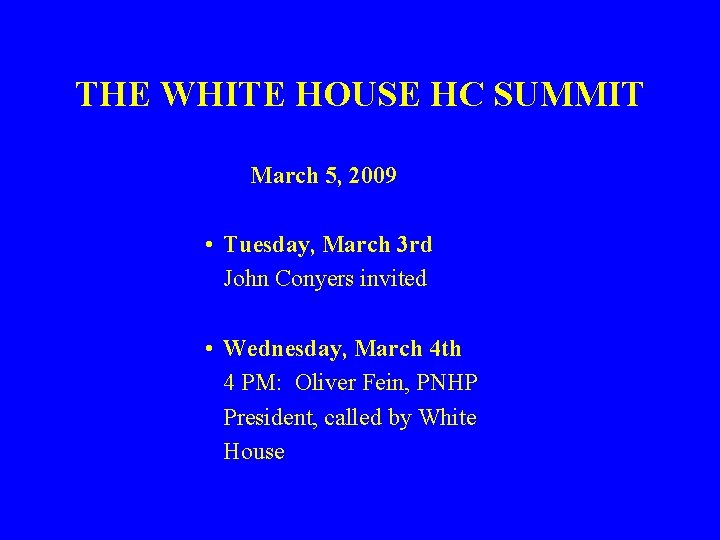 THE WHITE HOUSE HC SUMMIT

March 5, 2009

• Tuesday, March 3rd
John Conyers invited

• Wednesday, March 4th
4 PM: Oliver Fein, PNHP President, called by White House